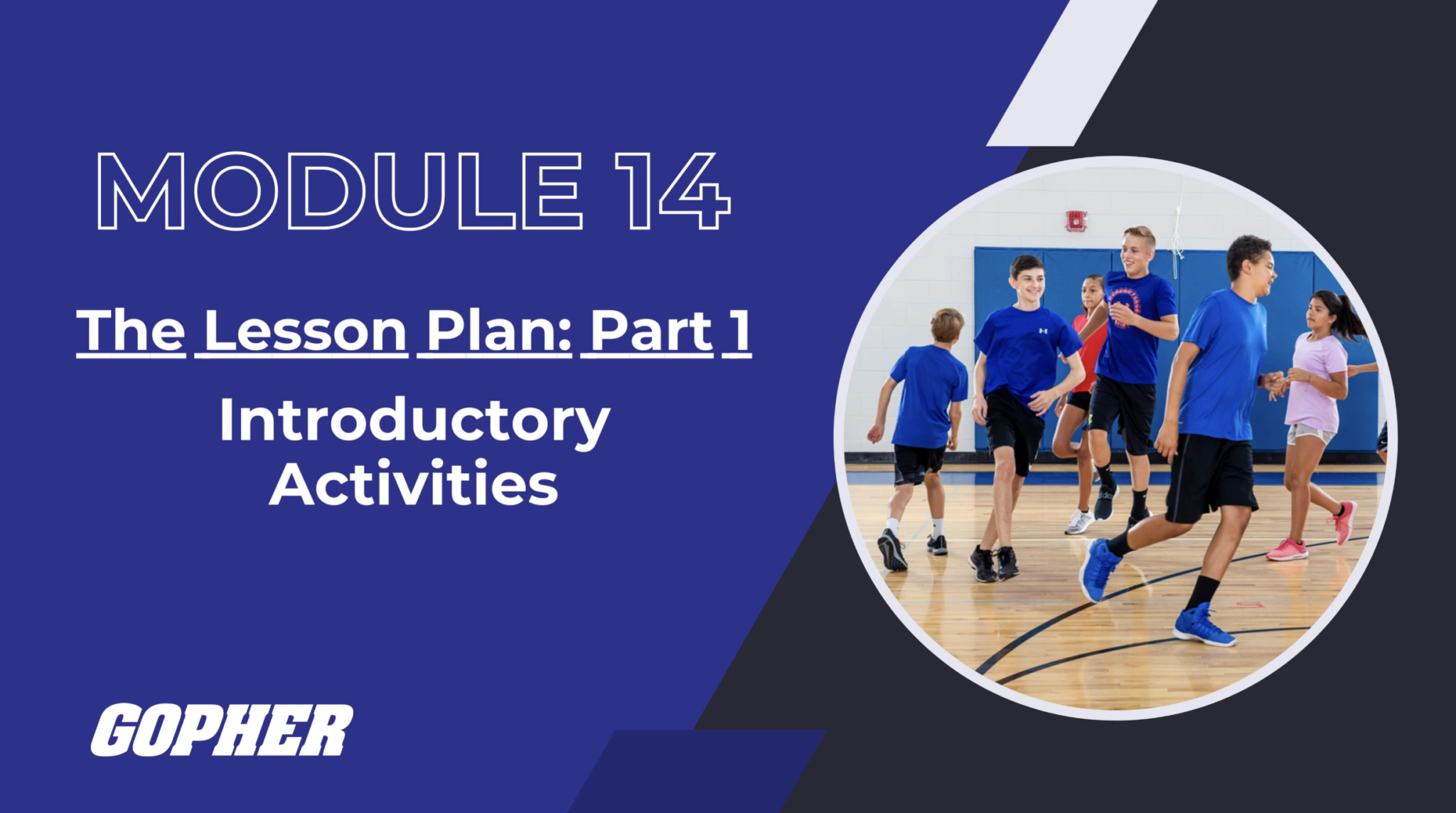 MODULE 14

The Lesson Plan: Part 1

Introductory Activities

GOPHER